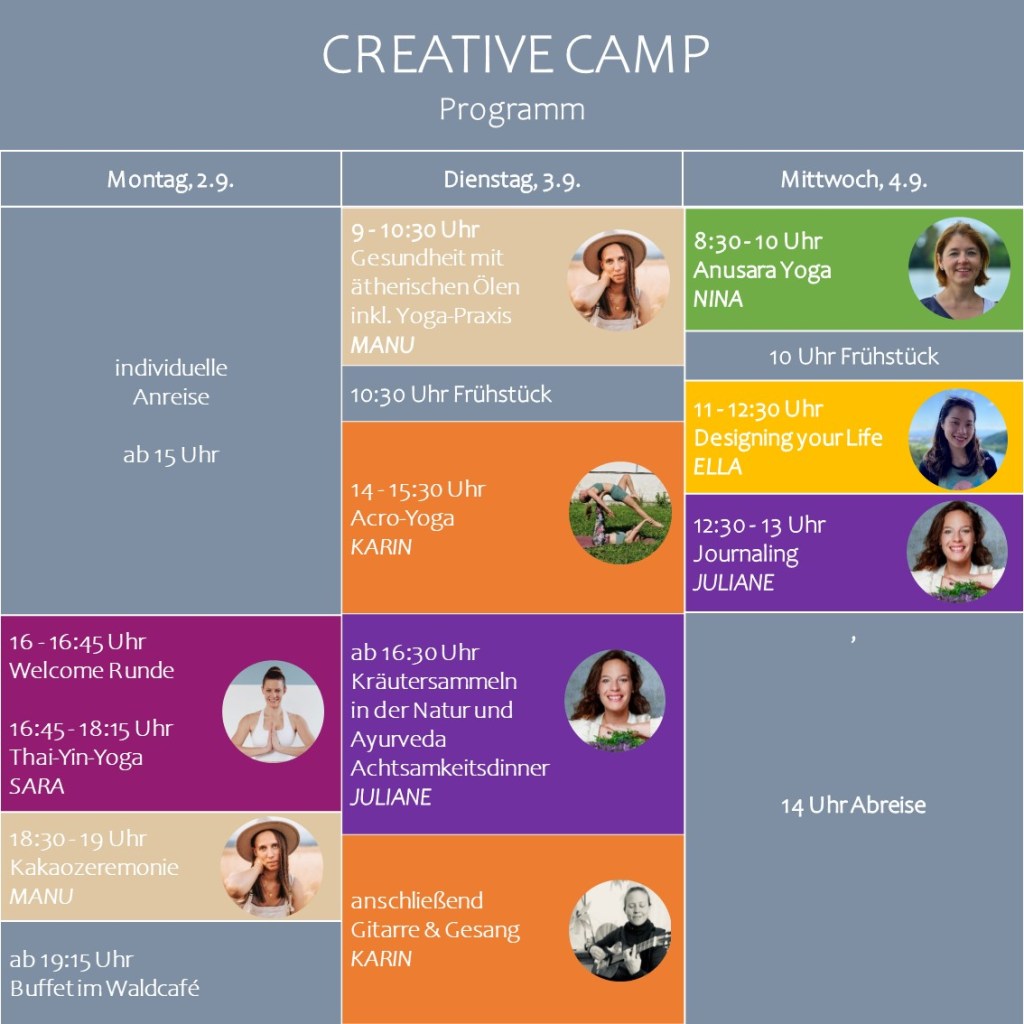 CREATIVE CAMP
Programm

Montag, 2.9.

individuelle Anreise

ab 15 Uhr

16 - 16:45 Uhr
Welcome Runde

16:45 - 18:15 Uhr
Thai-Yin-Yoga
SARA

18:30 - 19 Uhr
Kakaozeremonie
MANU

ab 19:15 Uhr
Buffet im Waldcafé

Dienstag, 3.9.

9 - 10:30 Uhr
Gesundheit mit ätherischen Ölen inkl. Yoga-Praxis
MANU

10:30 Uhr Frühstück

14 - 15:30 Uhr
Acro-Yoga
KARIN

ab 16:30 Uhr
Kräutersammeln in der Natur und Ayurveda Achtsamkeitsdinner
JULIANE

anschließend
Gitarre & Gesang
KARIN

Mittwoch, 4.9.

8:30 - 10 Uhr
Anusara Yoga
NINA

10 Uhr Frühstück

11 - 12:30 Uhr
Designing your Life
ELLA

12:30 - 13 Uhr
Journaling
JULIANE

,

14 Uhr Abreise